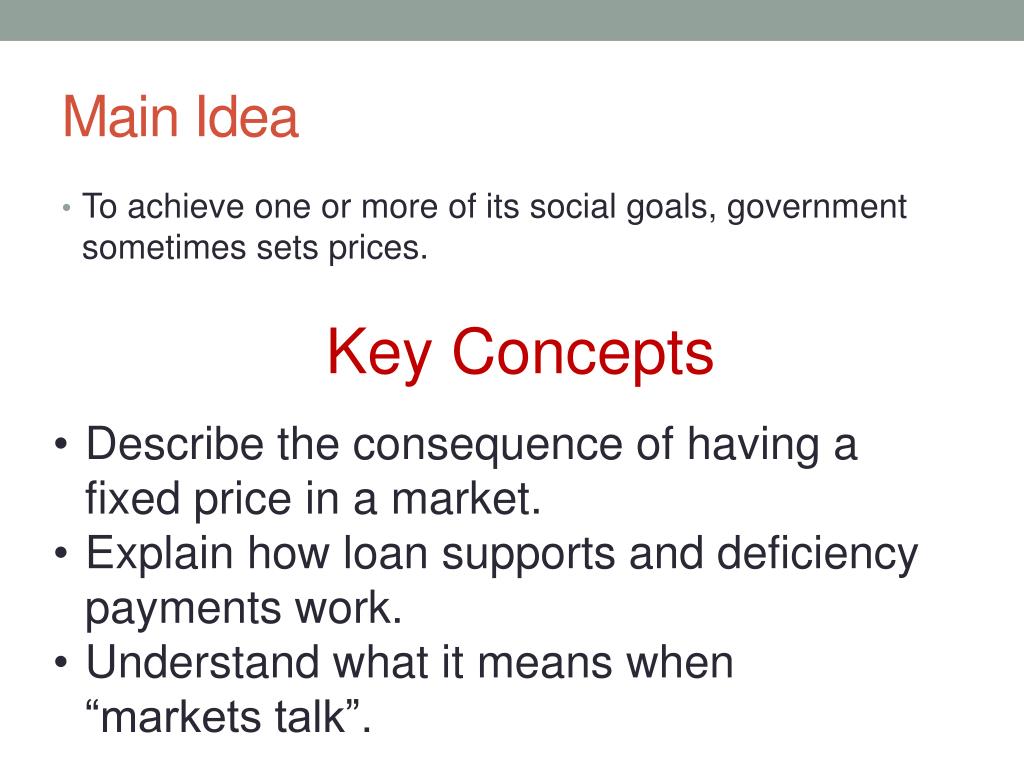 Main Idea

• To achieve one or more of its social goals, government sometimes sets prices.

Key Concepts

• Describe the consequence of having a fixed price in a market.
• Explain how loan supports and deficiency payments work.
• Understand what it means when “markets talk”.